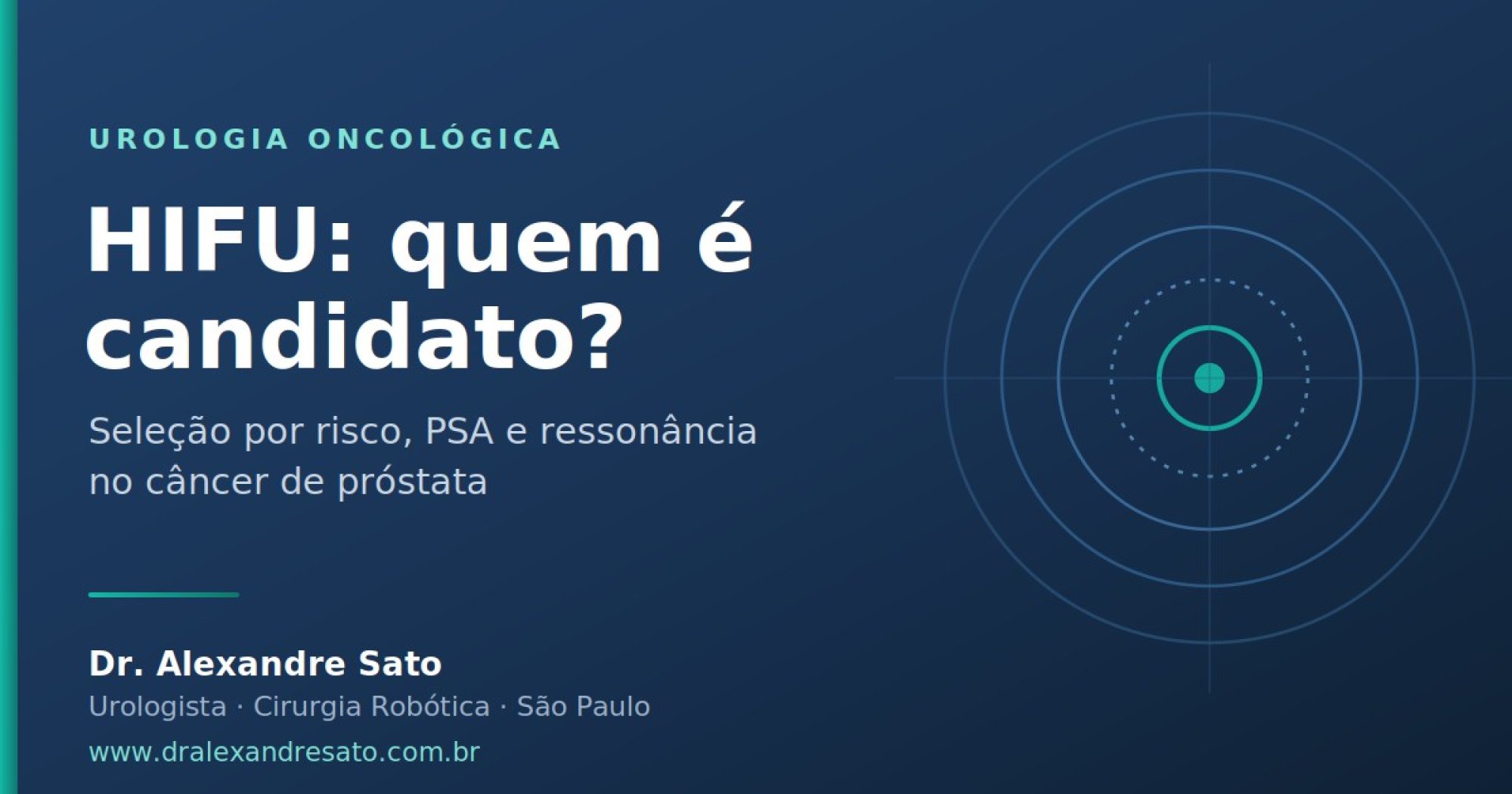 UROLOGIA ONCOLÓGICA

HIFU: quem é candidato?

Seleção por risco, PSA e ressonância no câncer de próstata

Dr. Alexandre Sato

Urologista · Cirurgia Robótica · São Paulo

www.dralexandresato.com.br